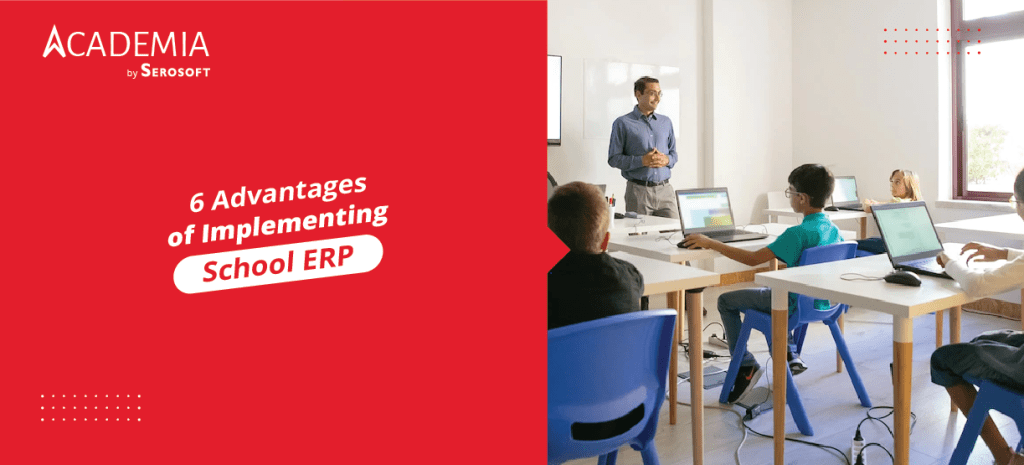 ACADEMIA
by SEROSOFT

6 Advantages of Implementing School ERP